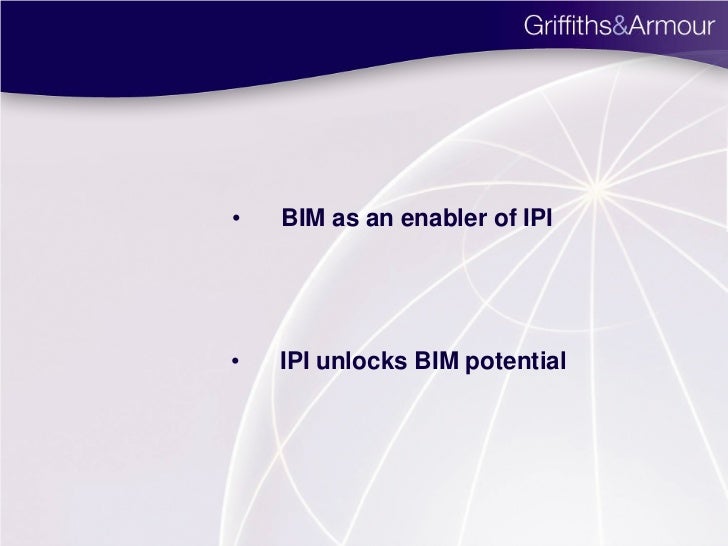 Griffiths&Armour

• BIM as an enabler of IPI

• IPI unlocks BIM potential